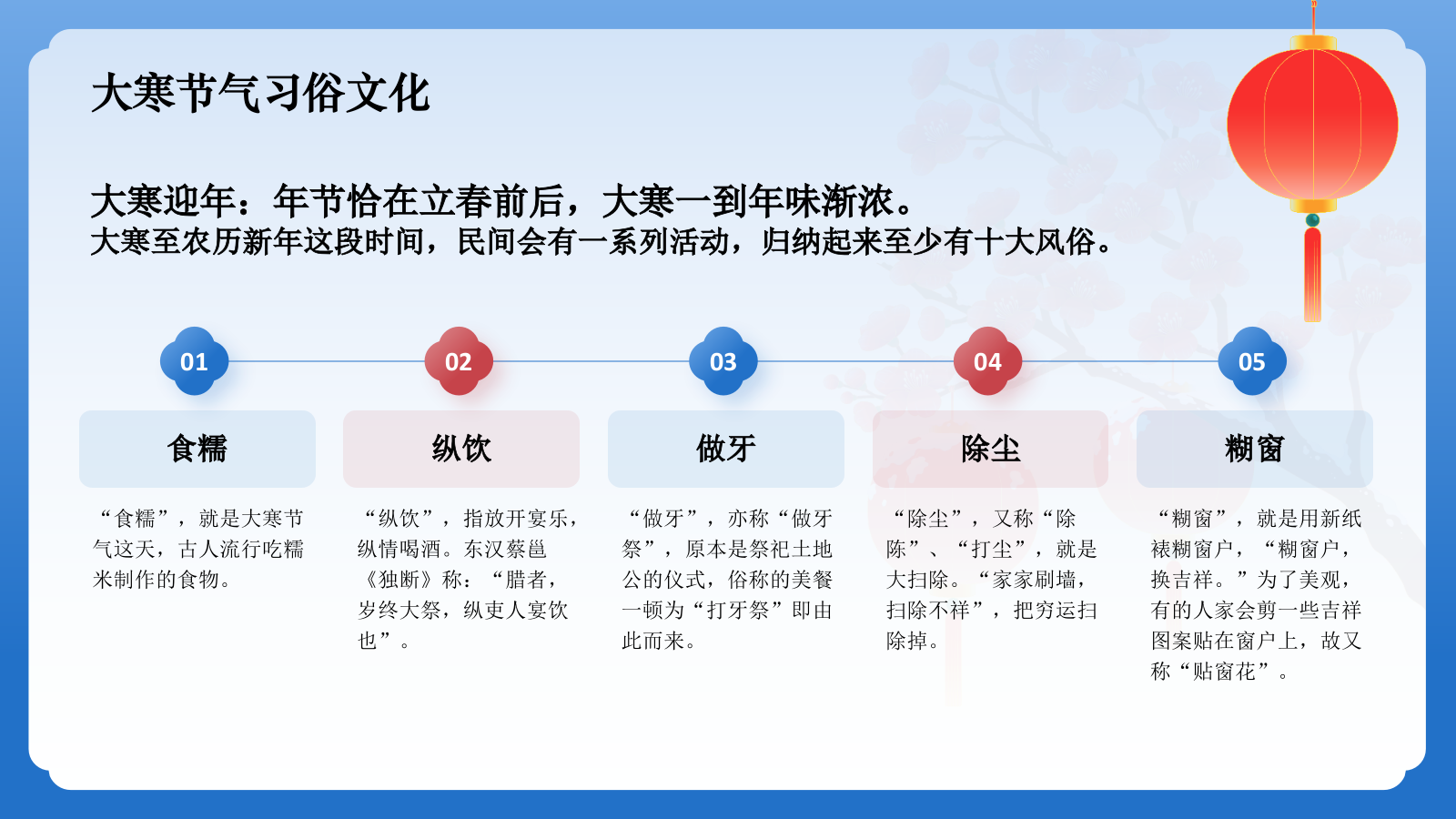 大寒节气习俗文化

大寒迎年：年节恰在立春前后，大寒一到年味渐浓。
大寒至农历新年这段时间，民间会有一系列活动，归纳起来至少有十大风俗。

01

食糯

“食糯”，就是大寒节气这天，古人流行吃糯米制作的食物。

02

纵饮

“纵饮”，指放开宴乐，纵情喝酒。东汉蔡邕《独断》称：“腊者，岁终大祭，纵吏人宴饮也”。

03

做牙

“做牙”，亦称“做牙祭”，原本是祭祀土地公的仪式，俗称的美餐一顿为“打牙祭”即由此而来。

04

除尘

“除尘”，又称“除陈”、“打尘”，就是大扫除。“家家刷墙，扫除不祥”，把穷运扫除掉。

05

糊窗

“糊窗”，就是用新纸裱糊窗户，“糊窗户，换吉祥。”为了美观，有的人家会剪一些吉祥图案贴在窗户上，故又称“贴窗花”。